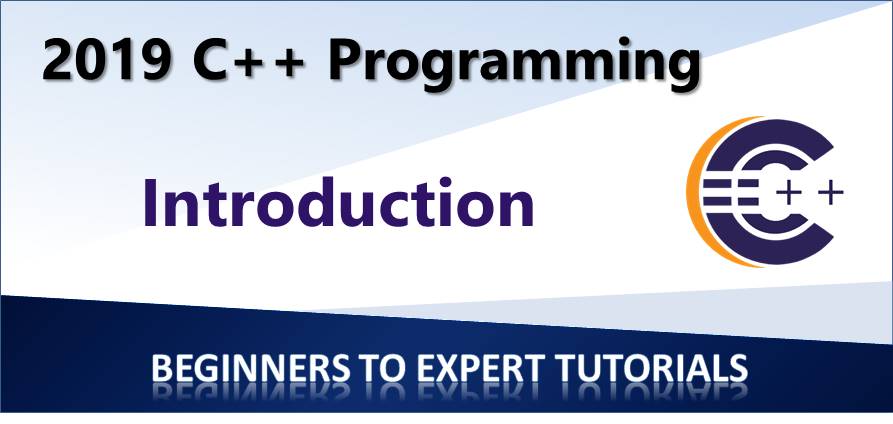 2019 C++ Programming

Introduction

C++

BEGINNERS TO EXPERT TUTORIALS